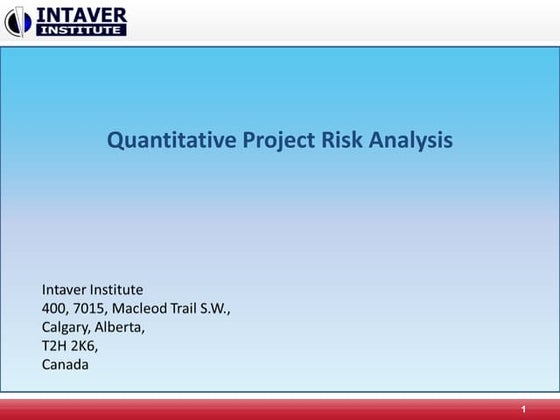 INTAVER INSTITUTE

Quantitative Project Risk Analysis

Intaver Institute
400, 7015, Macleod Trail S.W.,
Calgary, Alberta,
T2H 2K6,
Canada

1